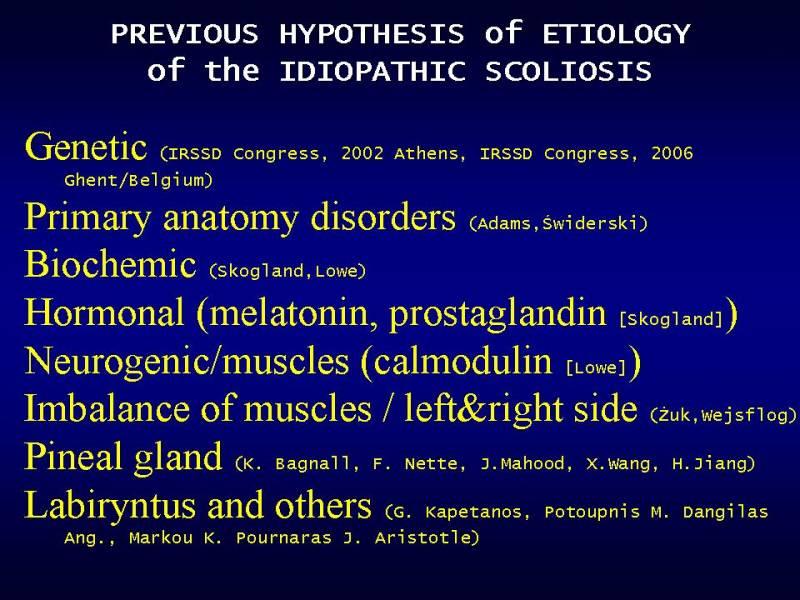 PREVIOUS HYPOTHESIS of ETIOLOGY of the IDIOPATHIC SCOLIOSIS

Genetic (IRSSD Congress, 2002 Athens, IRSSD Congress, 2006 Ghent/Belgium)
Primary anatomy disorders (Adams,Świderski)
Biochemic (Skogland,Lowe)
Hormonal (melatonin, prostaglandin [Skogland])
Neurogenic/muscles (calmodulin [Lowe])
Imbalance of muscles / left&right side (Żuk,Wejsflog)
Pineal gland (K. Bagnall, F. Nette, J.Mahood, X.Wang, H.Jiang)
Labiryntus and others (G. Kapetanos, Potoupnis M. Dangilas Ang., Markou K. Pournaras J. Aristotle)